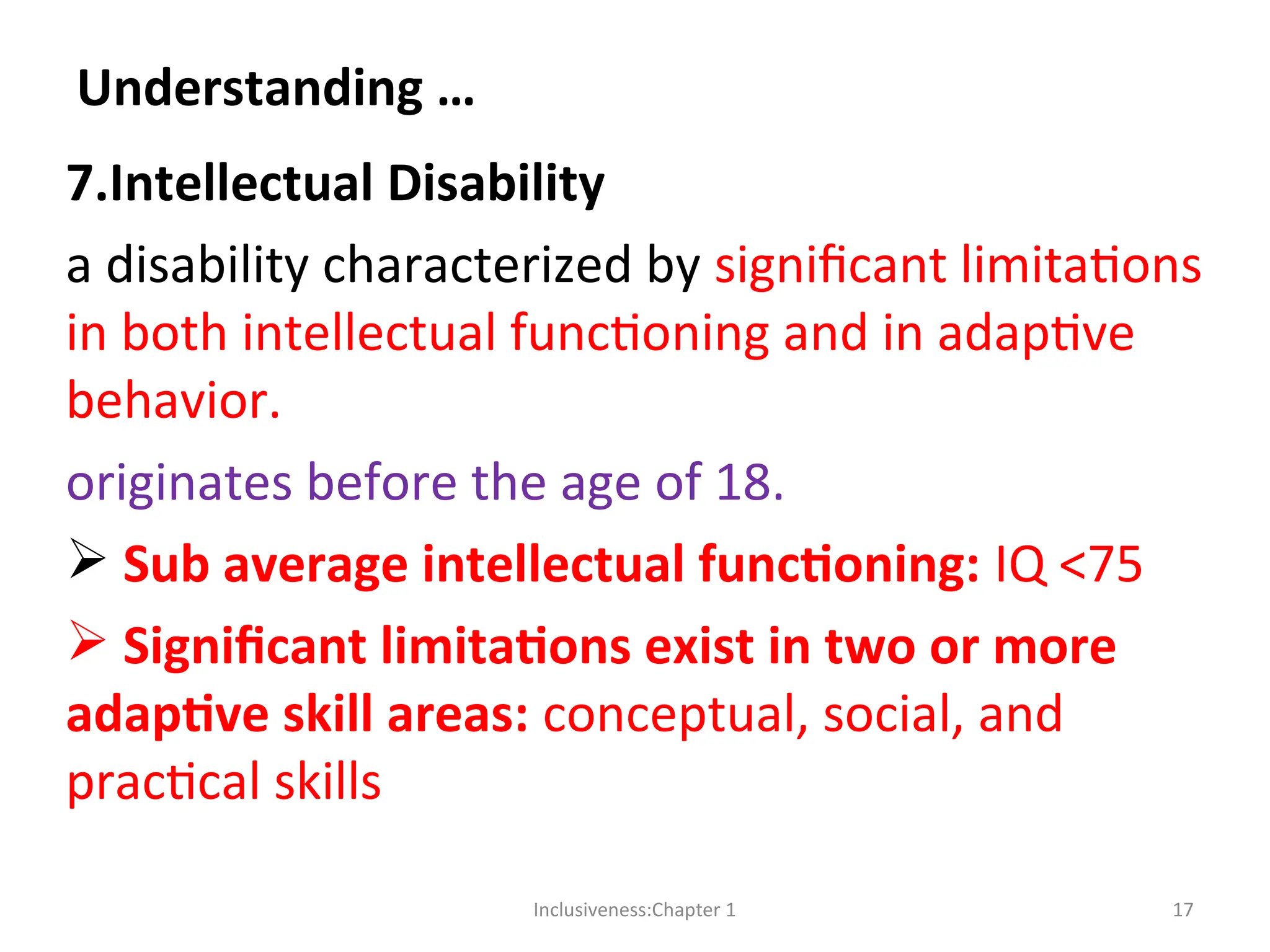 Understanding …

7.Intellectual Disability

a disability characterized by significant limitations in both intellectual functioning and in adaptive behavior.

originates before the age of 18.

➢ Sub average intellectual functioning: IQ <75

➢ Significant limitations exist in two or more adaptive skill areas: conceptual, social, and practical skills

Inclusiveness:Chapter 1

17